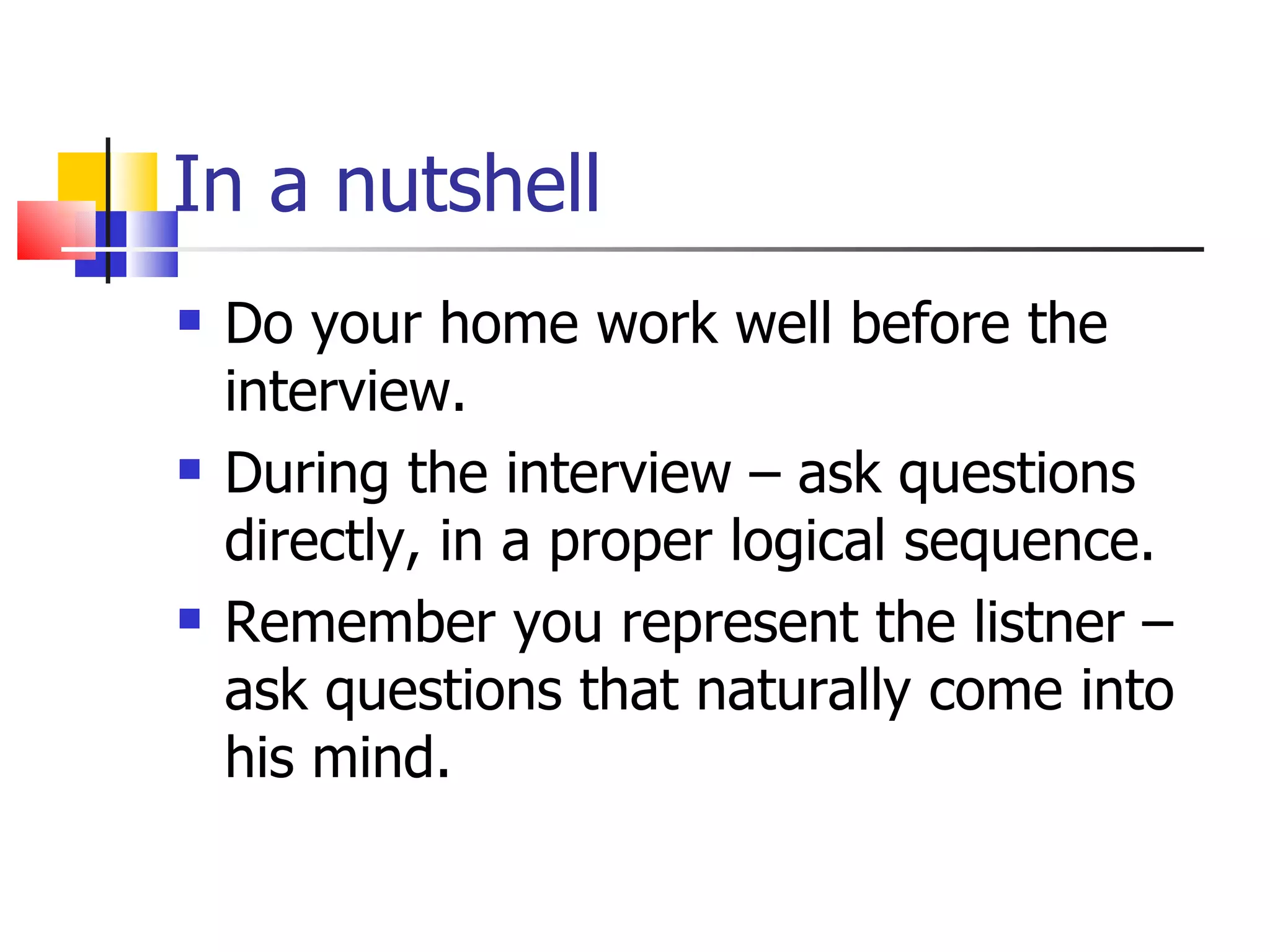 In a nutshell

- Do your home work well before the interview.
- During the interview – ask questions directly, in a proper logical sequence.
- Remember you represent the listner – ask questions that naturally come into his mind.